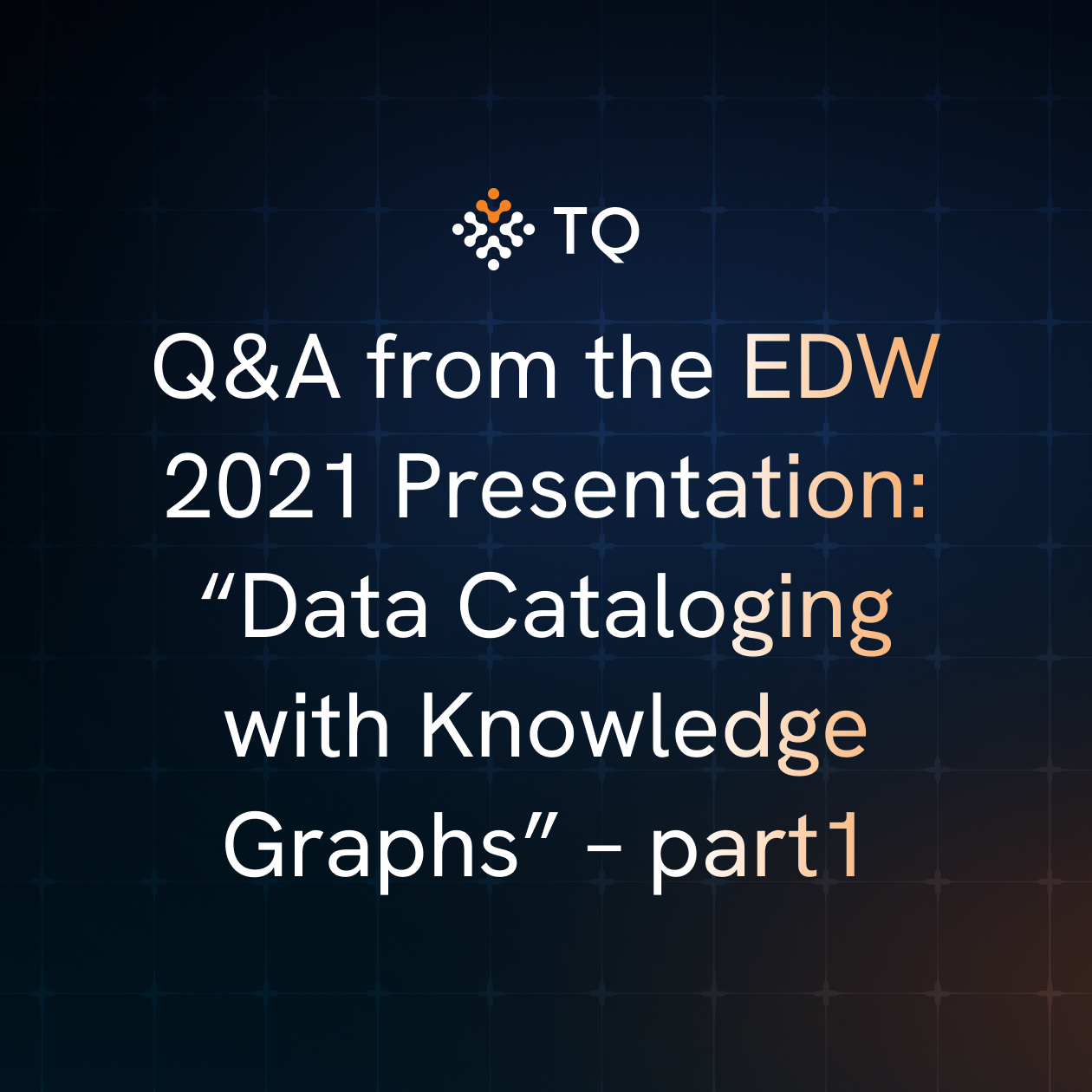 TQ

Q&A from the EDW 2021 Presentation: “Data Cataloging with Knowledge Graphs” - part1